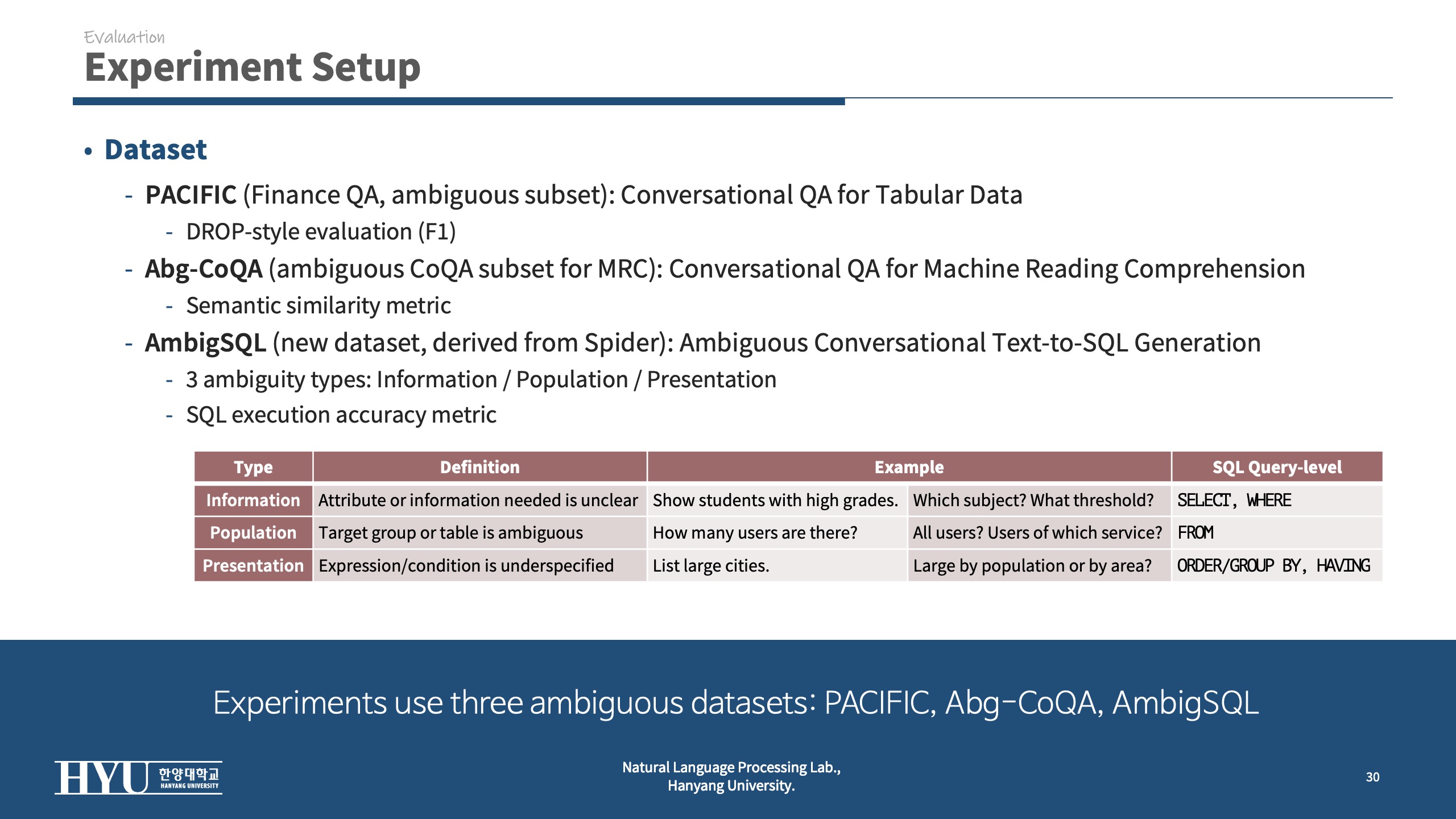 Evaluation
Experiment Setup

• Dataset
- PACIFIC (Finance QA, ambiguous subset): Conversational QA for Tabular Data
- DROP-style evaluation (F1)
- Abg-CoQA (ambiguous CoQA subset for MRC): Conversational QA for Machine Reading Comprehension
- Semantic similarity metric
- AmbigSQL (new dataset, derived from Spider): Ambiguous Conversational Text-to-SQL Generation
- 3 ambiguity types: Information / Population / Presentation
- SQL execution accuracy metric

| Type | Definition | Example | | SQL Query-level |
|---|---|---|---|---|
| Information | Attribute or information needed is unclear | Show students with high grades. | Which subject? What threshold? | SELECT, WHERE |
| Population | Target group or table is ambiguous | How many users are there? | All users? Users of which service? | FROM |
| Presentation | Expression/condition is underspecified | List large cities. | Large by population or by area? | ORDER/GROUP BY, HAVING |

Experiments use three ambiguous datasets: PACIFIC, Abg-CoQA, AmbigSQL

HYU 한양대학교 HANYANG UNIVERSITY

Natural Language Processing Lab., Hanyang University.

30